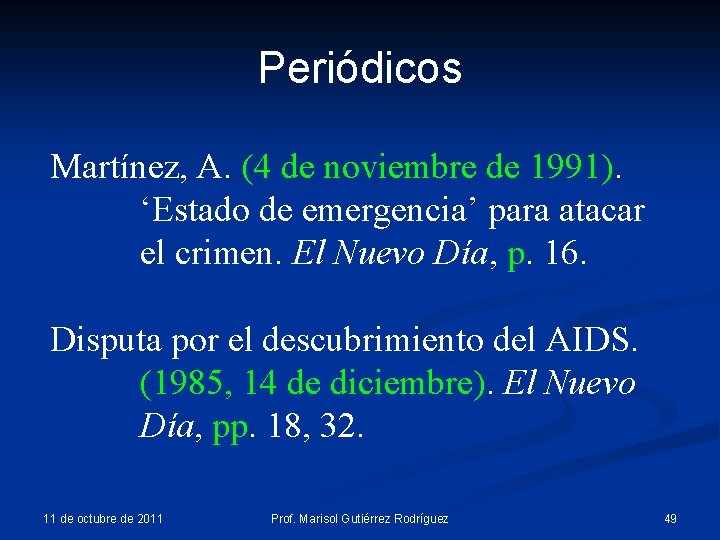 Periódicos

Martínez, A. (4 de noviembre de 1991). 'Estado de emergencia' para atacar el crimen. El Nuevo Día, p. 16.

Disputa por el descubrimiento del AIDS. (1985, 14 de diciembre). El Nuevo Día, pp. 18, 32.

11 de octubre de 2011

Prof. Marisol Gutiérrez Rodríguez

49